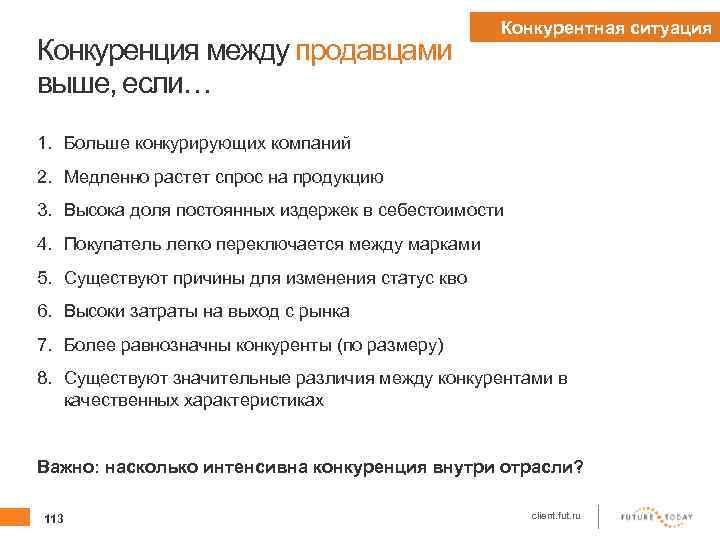 Конкурентная ситуация

Конкуренция между продавцами выше, если…

1. Больше конкурирующих компаний
2. Медленно растет спрос на продукцию
3. Высока доля постоянных издержек в себестоимости
4. Покупатель легко переключается между марками
5. Существуют причины для изменения статус кво
6. Высоки затраты на выход с рынка
7. Более равнозначны конкуренты (по размеру)
8. Существуют значительные различия между конкурентами в качественных характеристиках

Важно: насколько интенсивна конкуренция внутри отрасли?

113

client.fut.ru

FUTURE TODAY